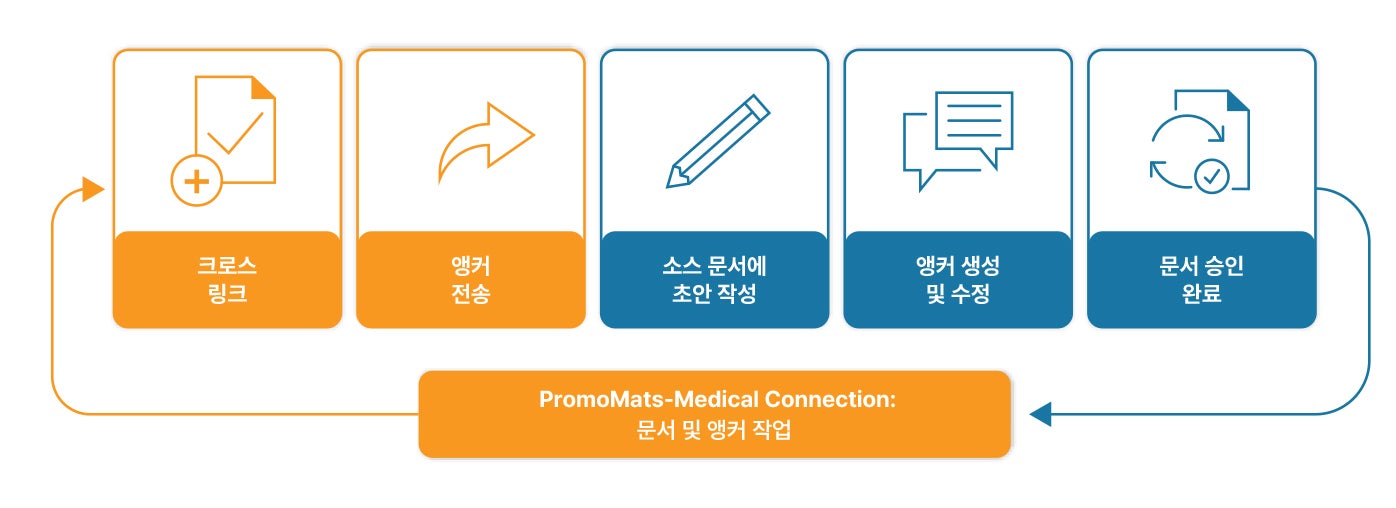 크로스 링크

앵커 전송

소스 문서에 초안 작성

앵커 생성 및 수정

문서 승인 완료

PromoMats-Medical Connection:
문서 및 앵커 작업